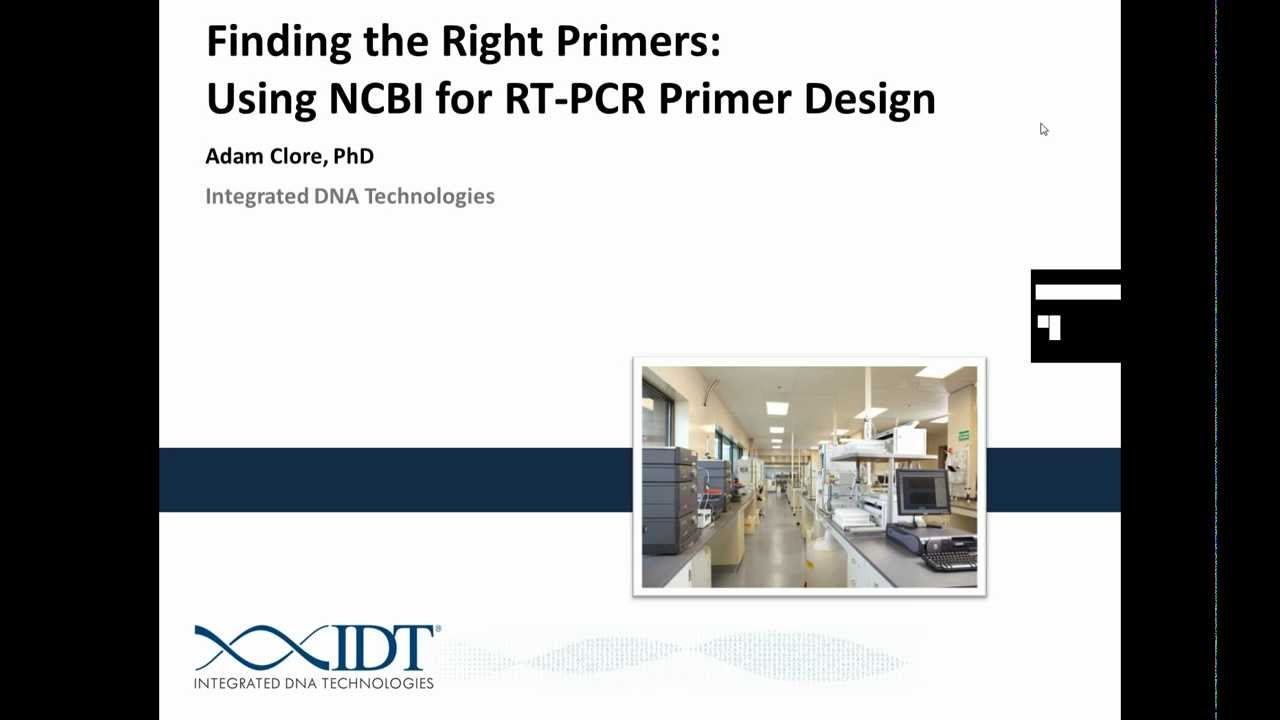 Finding the Right Primers:
Using NCBI for RT-PCR Primer Design

Adam Clore, PhD

Integrated DNA Technologies

IDT®
INTEGRATED DNA TECHNOLOGIES